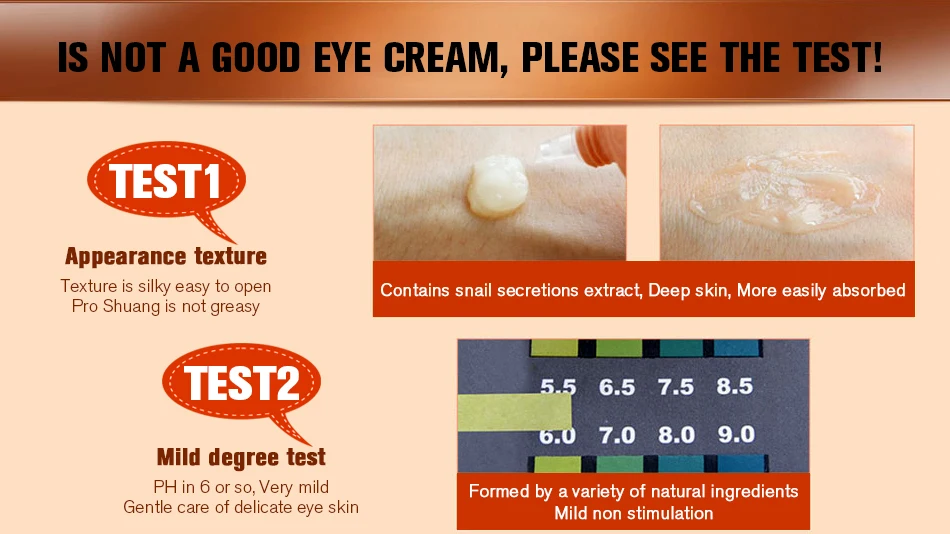 IS NOT A GOOD EYE CREAM, PLEASE SEE THE TEST!

TEST1

Appearance texture

Texture is silky easy to open
Pro Shuang is not greasy

Contains snail secretions extract, Deep skin, More easily absorbed

TEST2

Mild degree test

PH in 6 or so, Very mild
Gentle care of delicate eye skin

5.5 6.5 7.5 8.5
6.0 7.0 8.0 9.0

Formed by a variety of natural ingredients
Mild non stimulation